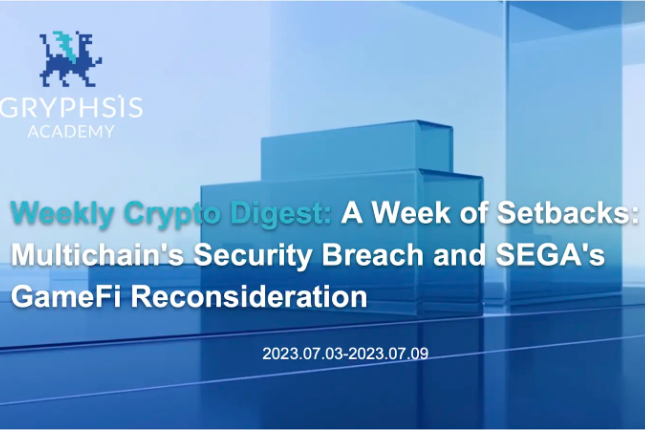 GRYPHSIS
ACADEMY

Weekly Crypto Digest: A Week of Setbacks: Multichain's Security Breach and SEGA's GameFi Reconsideration

2023.07.03-2023.07.09